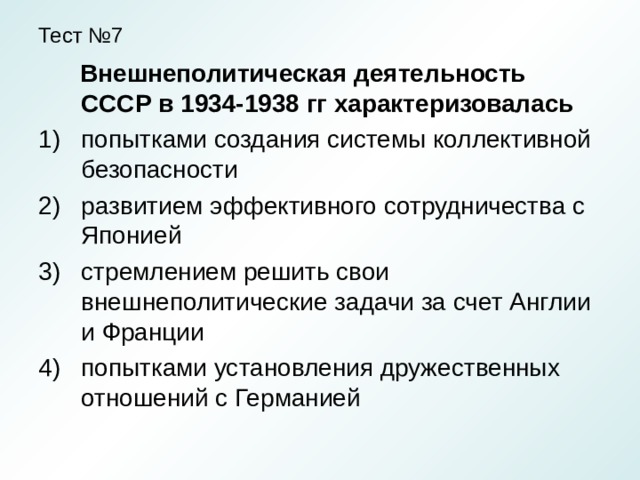 Тест №7

Внешнеполитическая деятельность СССР в 1934-1938 гг характеризовалась

1) попытками создания системы коллективной безопасности

2) развитием эффективного сотрудничества с Японией

3) стремлением решить свои внешнеполитические задачи за счет Англии и Франции

4) попытками установления дружественных отношений с Германией